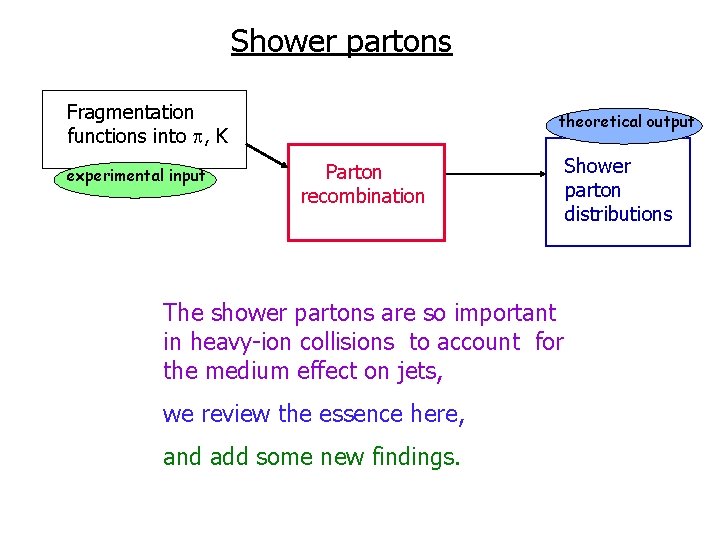 Shower partons

Fragmentation functions into $\pi$, K

experimental input

Parton recombination

theoretical output

Shower parton distributions

The shower partons are so important in heavy-ion collisions to account for the medium effect on jets,

we review the essence here,

and add some new findings.